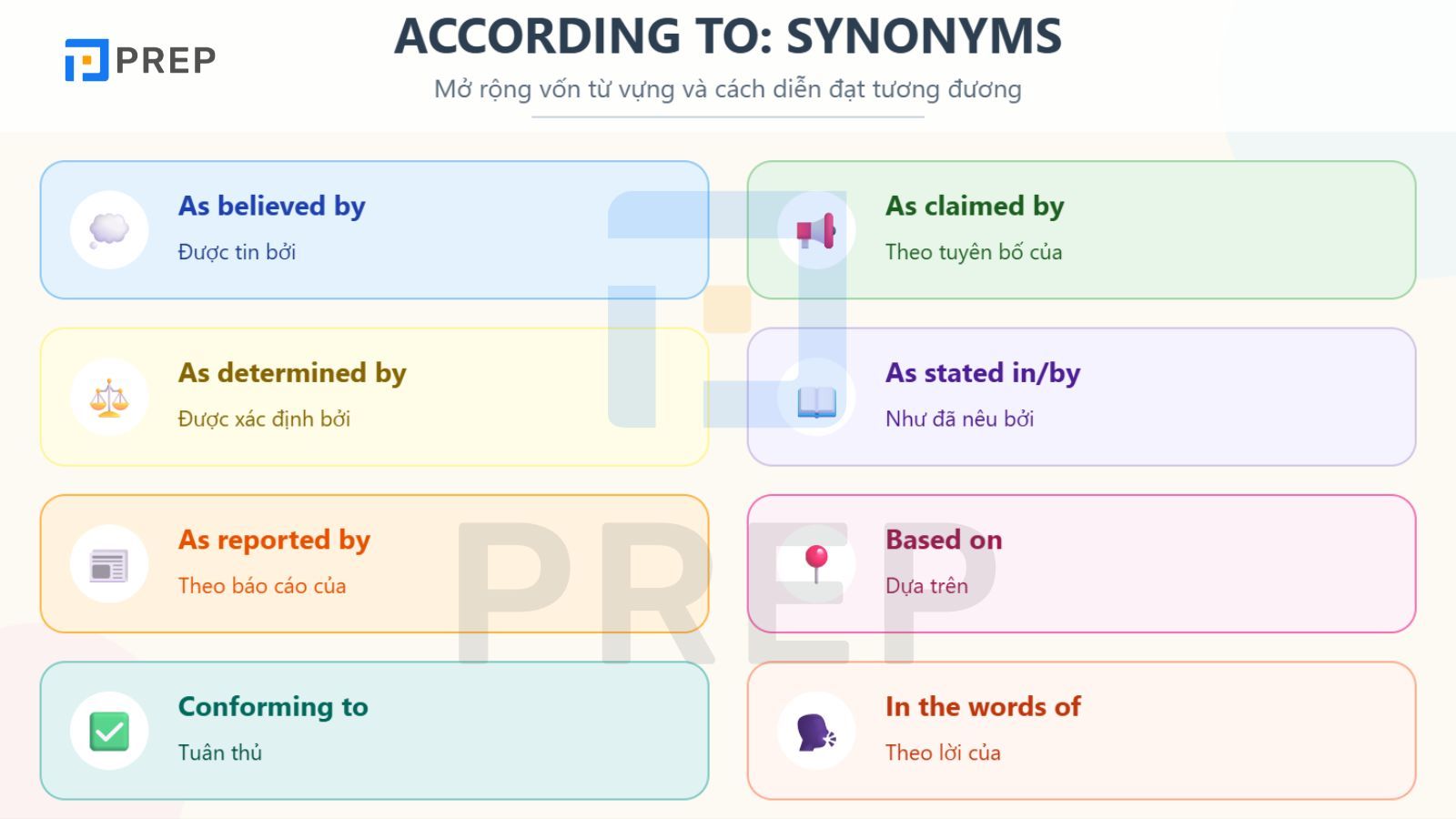 PREP

ACCORDING TO: SYNONYMS

Mở rộng vốn từ vựng và cách diễn đạt tương đương

As believed by
Được tin bởi

As claimed by
Theo tuyên bố của

As determined by
Được xác định bởi

As stated in/by
Như đã nêu bởi

As reported by
Theo báo cáo của

Based on
Dựa trên

Conforming to
Tuân thủ

In the words of
Theo lời của

PREP